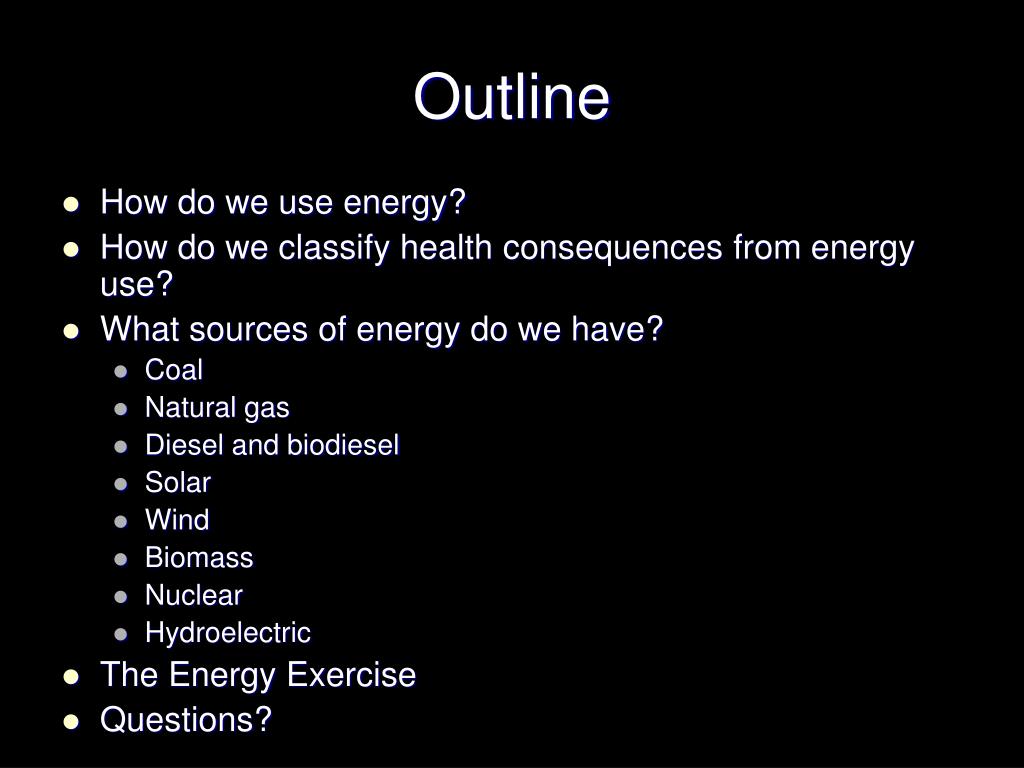 Outline

- How do we use energy?
- How do we classify health consequences from energy use?
- What sources of energy do we have?
  - Coal
  - Natural gas
  - Diesel and biodiesel
  - Solar
  - Wind
  - Biomass
  - Nuclear
  - Hydroelectric
- The Energy Exercise
- Questions?